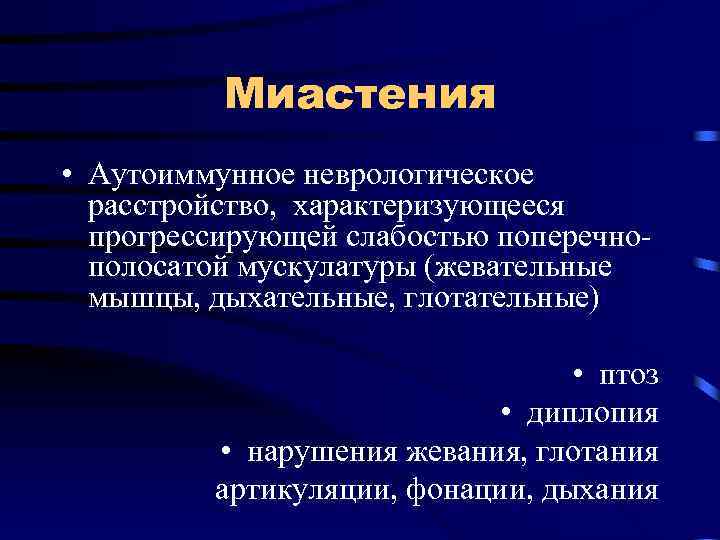 Миастения

• Аутоиммунное неврологическое расстройство, характеризующееся прогрессирующей слабостью поперечно-полосатой мускулатуры (жевательные мышцы, дыхательные, глотательные)

• птоз
• диплопия
• нарушения жевания, глотания артикуляции, фонации, дыхания